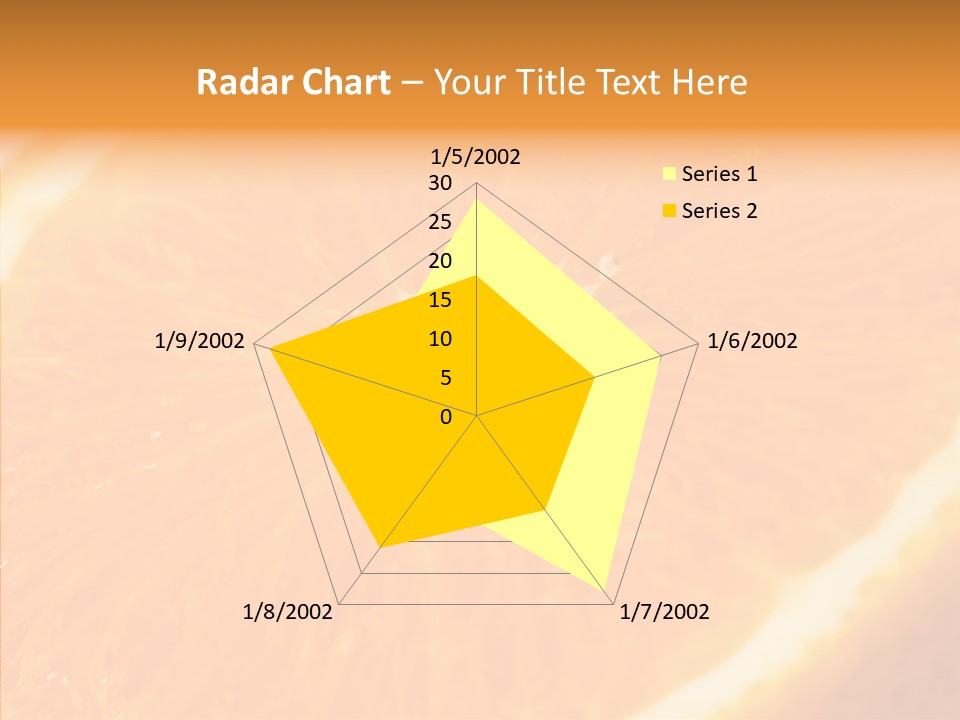 Radar Chart – Your Title Text Here

1/5/2002
30
25
20
15
10
5
0
1/6/2002
1/7/2002
1/8/2002
1/9/2002

Series 1
Series 2